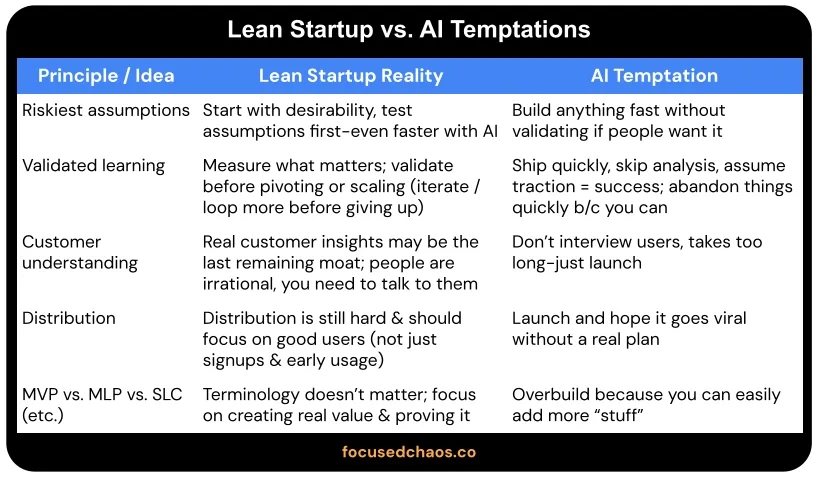 Lean Startup vs. AI Temptations

| Principle / Idea | Lean Startup Reality | AI Temptation |
|---|---|---|
| Riskiest assumptions | Start with desirability, test assumptions first-even faster with AI | Build anything fast without validating if people want it |
| Validated learning | Measure what matters; validate before pivoting or scaling (iterate / loop more before giving up) | Ship quickly, skip analysis, assume traction = success; abandon things quickly b/c you can |
| Customer understanding | Real customer insights may be the last remaining moat; people are irrational, you need to talk to them | Don't interview users, takes too long-just launch |
| Distribution | Distribution is still hard & should focus on good users (not just signups & early usage) | Launch and hope it goes viral without a real plan |
| MVP vs. MLP vs. SLC (etc.) | Terminology doesn't matter; focus on creating real value & proving it | Overbuild because you can easily add more "stuff" |

focusedchaos.co